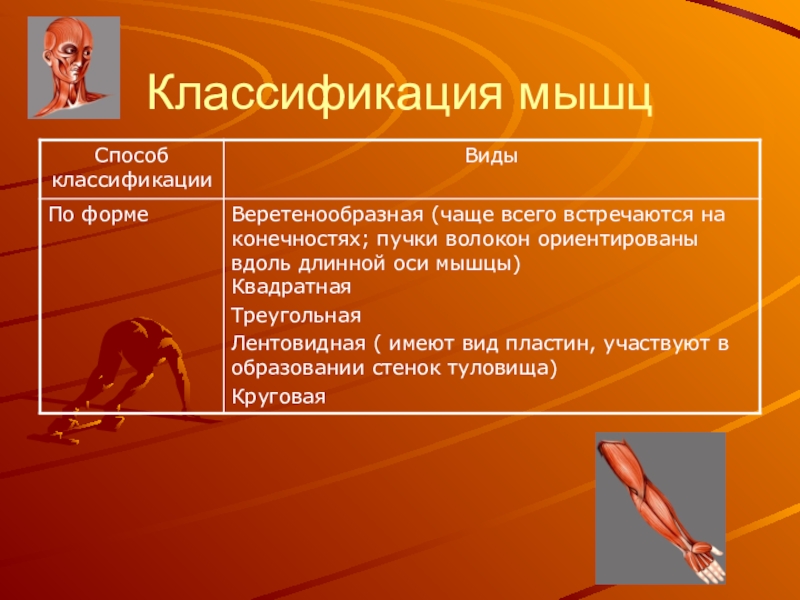 Классификация мышц

| Способ классификации | Виды |
|---|---|
| По форме | Веретенообразная (чаще всего встречаются на конечностях; пучки волокон ориентированы вдоль длинной оси мышцы)<br>Квадратная<br>Треугольная<br>Лентовидная ( имеют вид пластин, участвуют в образовании стенок туловища)<br>Круговая |